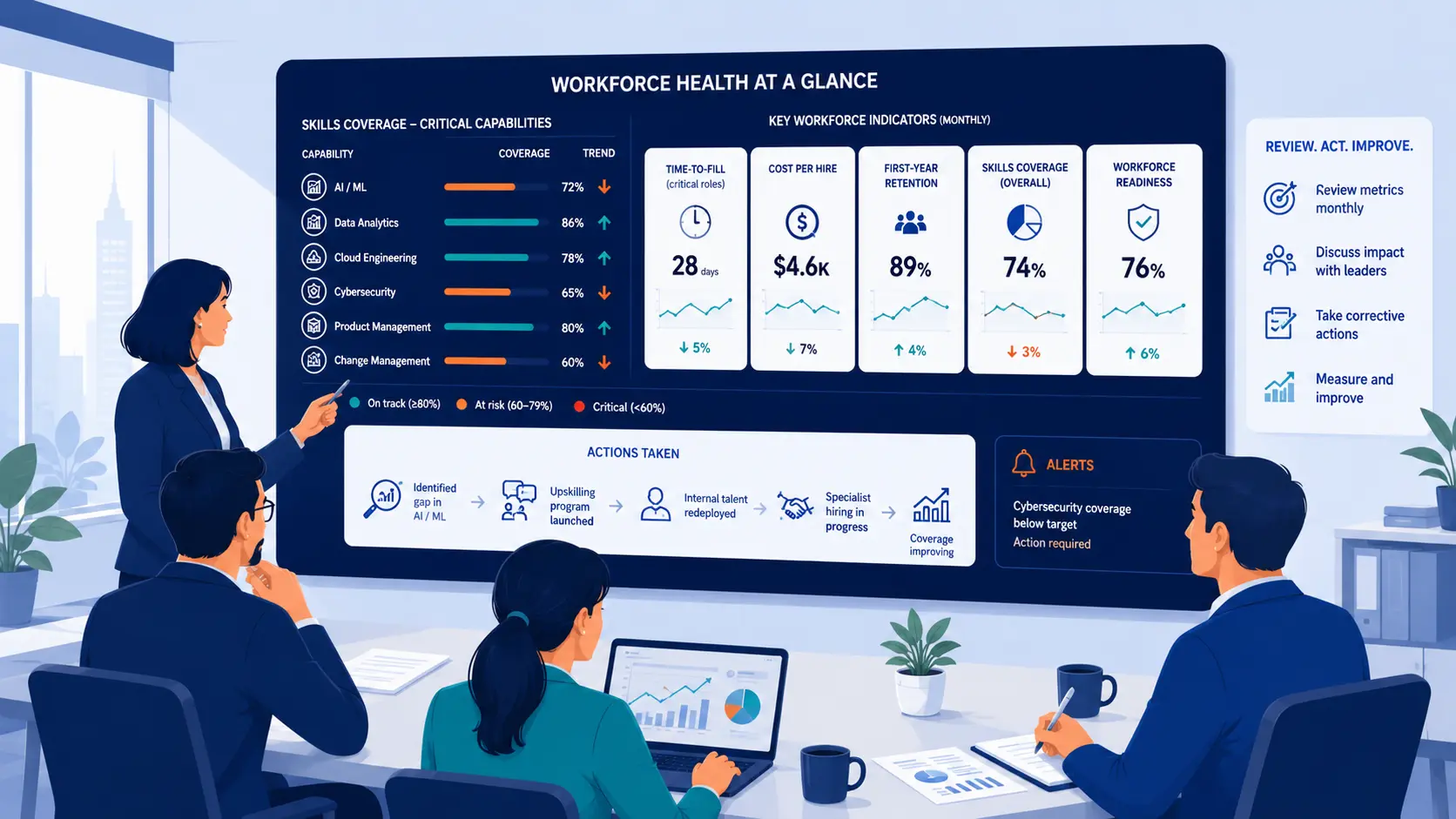 WORKFORCE HEALTH AT A GLANCE

SKILLS COVERAGE – CRITICAL CAPABILITIES

| CAPABILITY | COVERAGE | TREND |
|---|---|---|
| AI / ML | 72% | ↓ |
| Data Analytics | 86% | ↑ |
| Cloud Engineering | 78% | ↑ |
| Cybersecurity | 65% | ↓ |
| Product Management | 80% | ↑ |
| Change Management | 60% | ↓ |

On track (≥80%) At risk (60–79%) Critical (<60%)

KEY WORKFORCE INDICATORS (MONTHLY)

TIME-TO-FILL (critical roles)
28 days
↓ 5%

COST PER HIRE
$4.6K
↓ 7%

FIRST-YEAR RETENTION
89%
↑ 4%

SKILLS COVERAGE (OVERALL)
74%
↓ 3%

WORKFORCE READINESS
76%
↑ 6%

ACTIONS TAKEN

Identified gap in AI / ML → Upskilling program launched → Internal talent redeployed → Specialist hiring in progress → Coverage improving

ALERTS

Cybersecurity coverage below target
Action required

REVIEW. ACT. IMPROVE.

Review metrics monthly

Discuss impact with leaders

Take corrective actions

Measure and improve